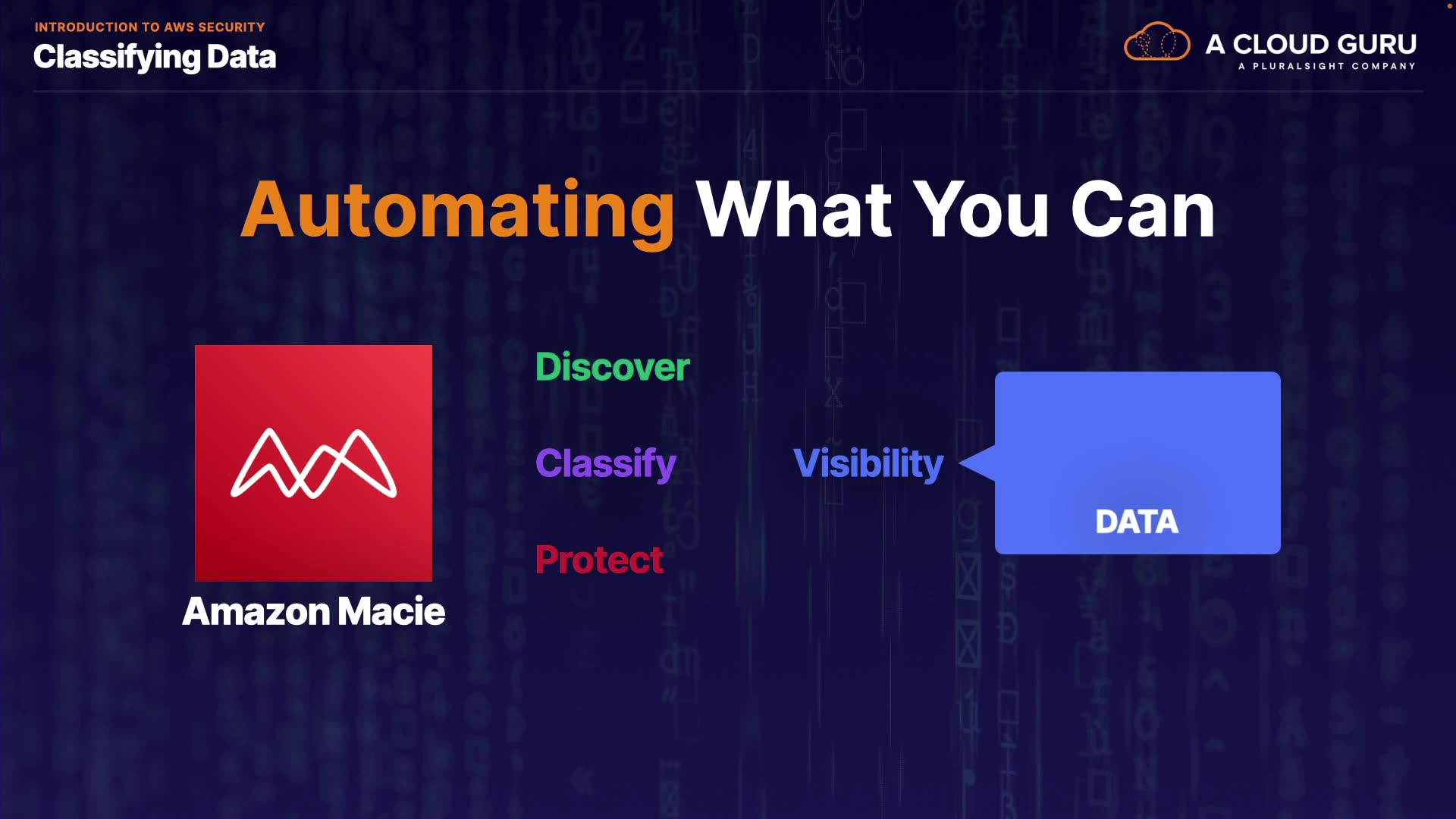 INTRODUCTION TO AWS SECURITY
Classifying Data

A CLOUD GURU
A PLURALSIGHT COMPANY

Automating What You Can

Amazon Macie

Discover

Classify

Protect

Visibility

DATA